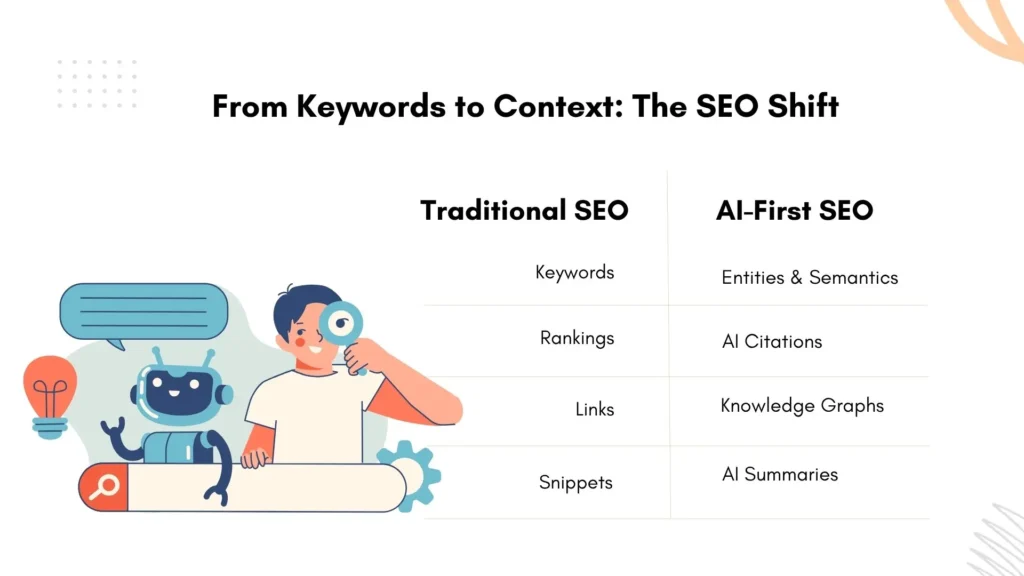 From Keywords to Context: The SEO Shift

| Traditional SEO | AI-First SEO |
|---|---|
| Keywords | Entities & Semantics |
| Rankings | AI Citations |
| Links | Knowledge Graphs |
| Snippets | AI Summaries |